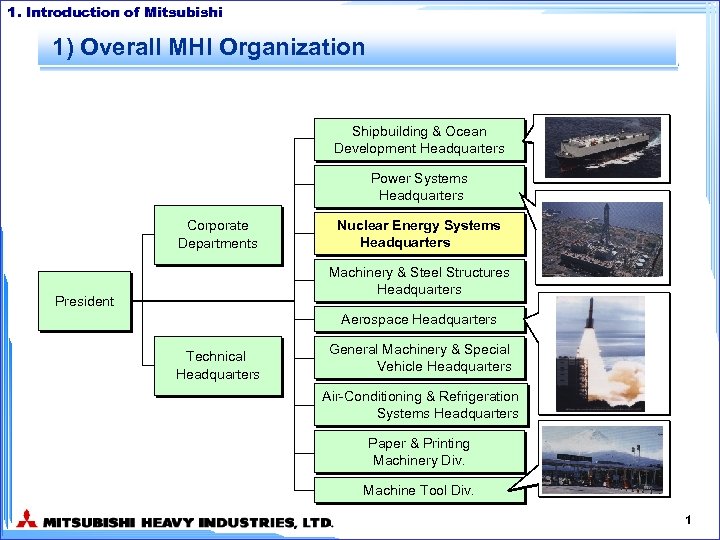 1. Introduction of Mitsubishi

1) Overall MHI Organization

President

Corporate Departments

Technical Headquarters

Shipbuilding & Ocean Development Headquarters

Power Systems Headquarters

Nuclear Energy Systems Headquarters

Machinery & Steel Structures Headquarters

Aerospace Headquarters

General Machinery & Special Vehicle Headquarters

Air-Conditioning & Refrigeration Systems Headquarters

Paper & Printing Machinery Div.

Machine Tool Div.

MITSUBISHI HEAVY INDUSTRIES, LTD.

1